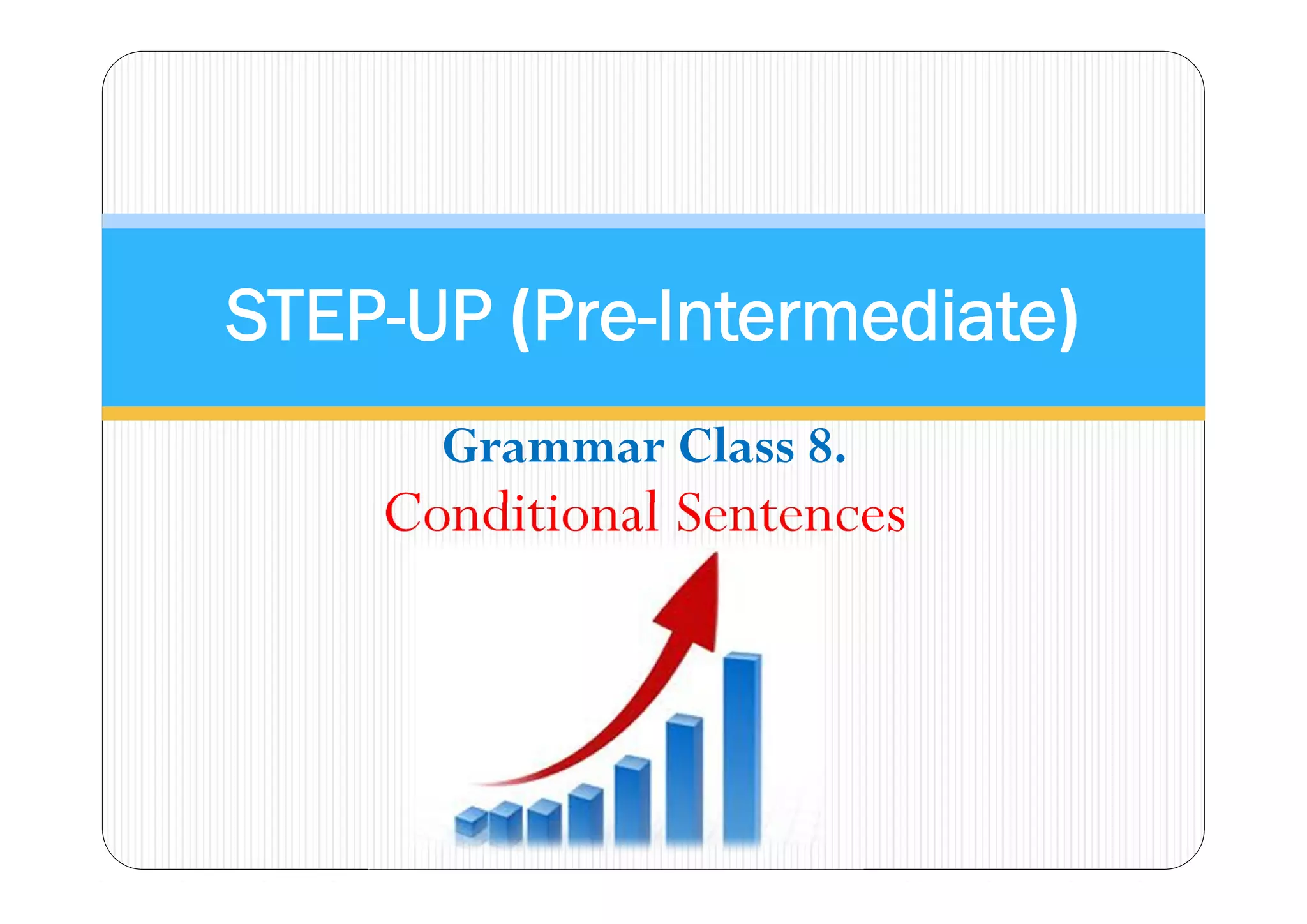 STEP-UP (Pre-Intermediate)

Grammar Class 8.

Conditional Sentences